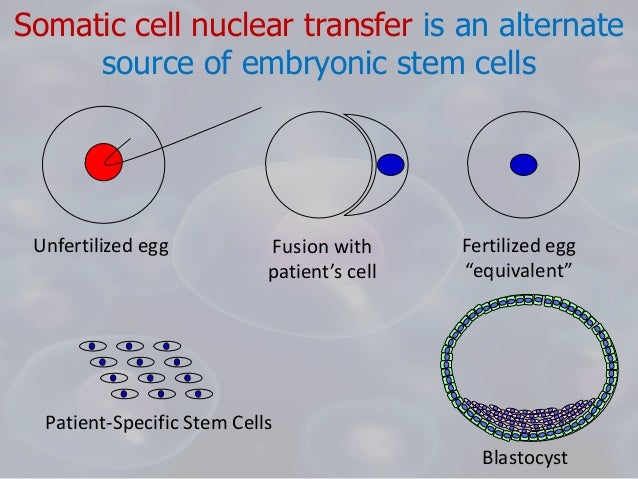 Somatic cell nuclear transfer is an alternate source of embryonic stem cells

Unfertilized egg

Fusion with patient's cell

Fertilized egg "equivalent"

Patient-Specific Stem Cells

Blastocyst